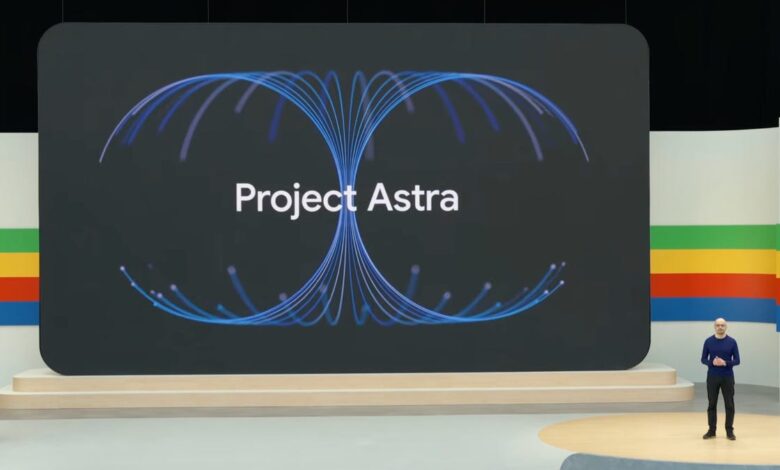 Project Astra